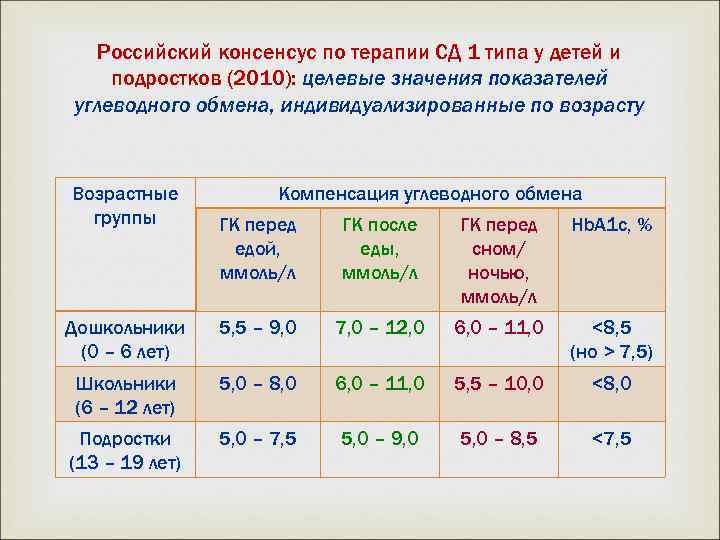 Российский консенсус по терапии СД 1 типа у детей и подростков (2010): целевые значения показателей углеводного обмена, индивидуализированные по возрасту

| Возрастные группы | Компенсация углеводного обмена | | | |
|---|---|---|---|---|
| | ГК перед едой, ммоль/л | ГК после еды, ммоль/л | ГК перед сном/ ночью, ммоль/л | HbA1c, % |
| Дошкольники (0 – 6 лет) | 5,5 – 9,0 | 7,0 – 12,0 | 6,0 – 11,0 | <8,5 (но > 7,5) |
| Школьники (6 – 12 лет) | 5,0 – 8,0 | 6,0 – 11,0 | 5,5 – 10,0 | <8,0 |
| Подростки (13 – 19 лет) | 5,0 – 7,5 | 5,0 – 9,0 | 5,0 – 8,5 | <7,5 |